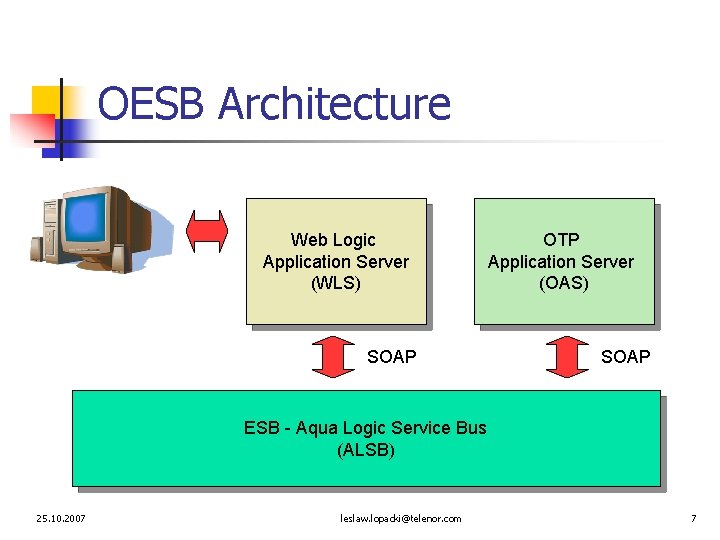 OESB Architecture

Web Logic Application Server (WLS)

OTP Application Server (OAS)

SOAP

SOAP

ESB - Aqua Logic Service Bus (ALSB)

25.10.2007

leslaw.lopacki@telenor.com

7